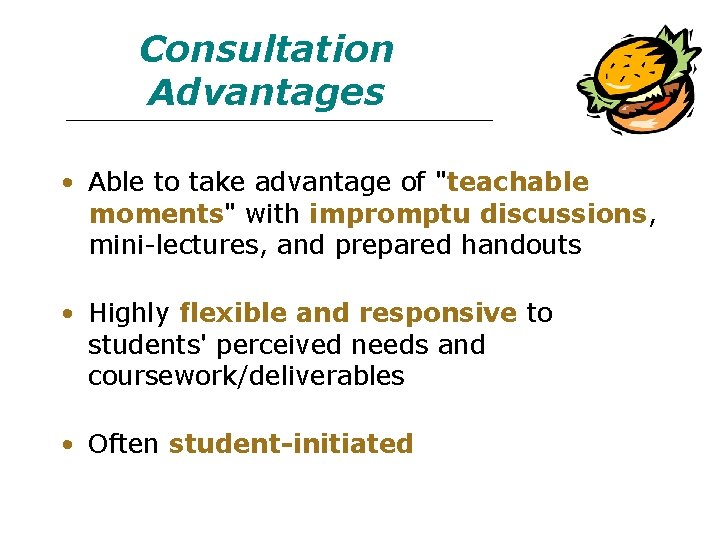 Consultation Advantages

• Able to take advantage of "teachable moments" with impromptu discussions, mini-lectures, and prepared handouts

• Highly flexible and responsive to students' perceived needs and coursework/deliverables

• Often student-initiated